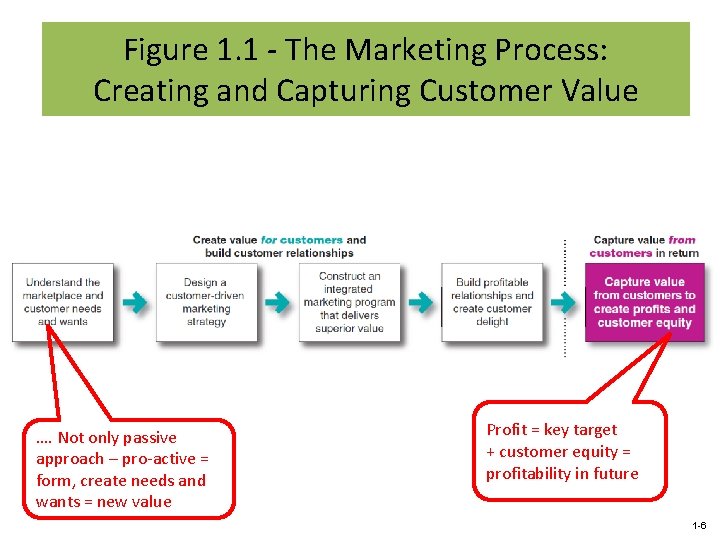 Figure 1.1 - The Marketing Process: Creating and Capturing Customer Value

Create value for customers and build customer relationships

Capture value from customers in return

Understand the marketplace and customer needs and wants

Design a customer-driven marketing strategy

Construct an integrated marketing program that delivers superior value

Build profitable relationships and create customer delight

Capture value from customers to create profits and customer equity

…. Not only passive approach – pro-active = form, create needs and wants = new value

Profit = key target + customer equity = profitability in future

1-6